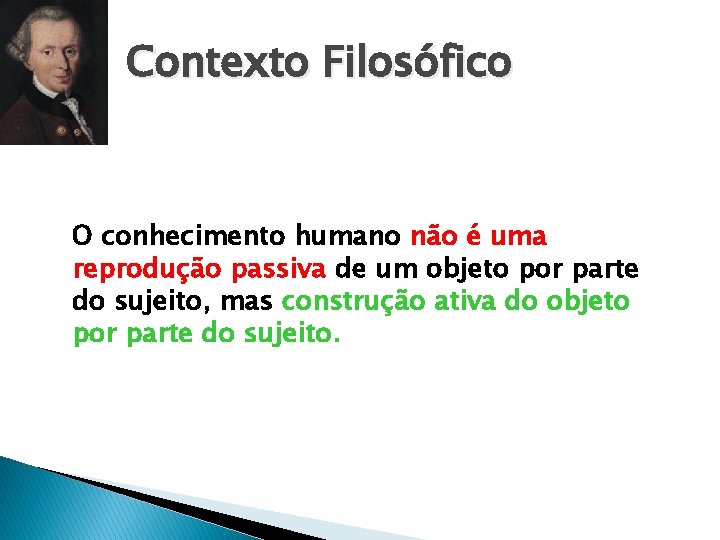 Contexto Filosófico

O conhecimento humano não é uma reprodução passiva de um objeto por parte do sujeito, mas construção ativa do objeto por parte do sujeito.